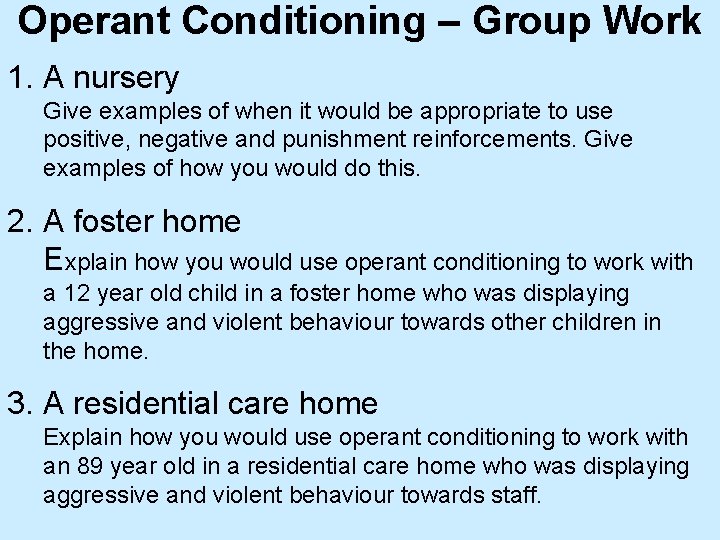 Operant Conditioning – Group Work

1. A nursery
Give examples of when it would be appropriate to use positive, negative and punishment reinforcements. Give examples of how you would do this.

2. A foster home
Explain how you would use operant conditioning to work with a 12 year old child in a foster home who was displaying aggressive and violent behaviour towards other children in the home.

3. A residential care home
Explain how you would use operant conditioning to work with an 89 year old in a residential care home who was displaying aggressive and violent behaviour towards staff.